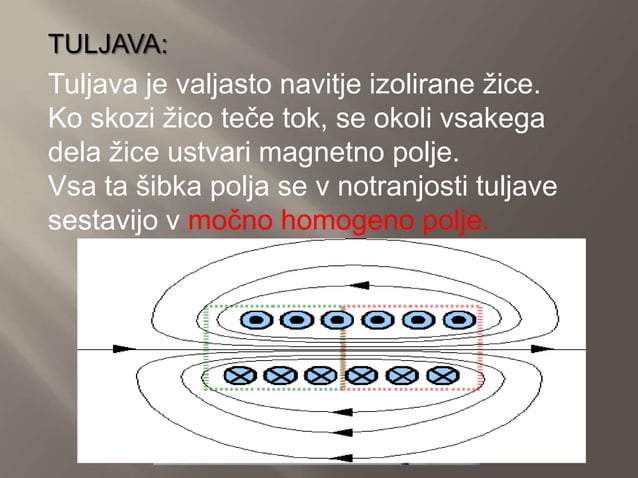 TULJAVA:

Tuljava je valjasto navitje izolirane žice. Ko skozi žico teče tok, se okoli vsakega dela žice ustvari magnetno polje. Vsa ta šibka polja se v notranjosti tuljave sestavijo v močno homogeno polje.